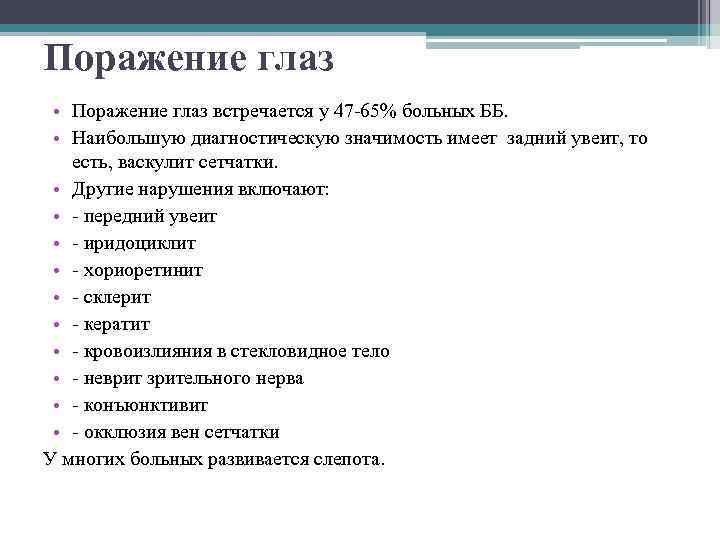 Поражение глаз

• Поражение глаз встречается у 47-65% больных ББ.
• Наибольшую диагностическую значимость имеет задний увеит, то есть, васкулит сетчатки.
• Другие нарушения включают:
• - передний увеит
• - иридоциклит
• - хориоретинит
• - склерит
• - кератит
• - кровоизлияния в стекловидное тело
• - неврит зрительного нерва
• - конъюнктивит
• - окклюзия вен сетчатки
У многих больных развивается слепота.